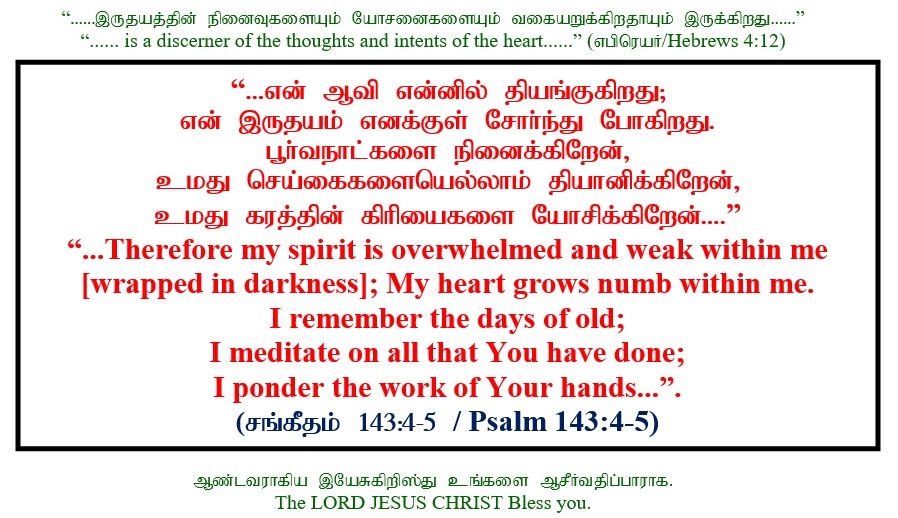 “......இருதயத்தின் நினைவுகளையும் யோசனைகளையும் வகையறுக்கிறதாயும் இருக்கிறது......”
“...... is a discerner of the thoughts and intents of the heart......” (எபிரெயர்/Hebrews 4:12)

“...என் ஆவி என்னில் தியங்குகிறது;
என் இருதயம் எனக்குள் சோர்ந்து போகிறது.
பூர்வநாட்களை நினைக்கிறேன்,
உமது செய்கைகளையெல்லாம் தியானிக்கிறேன்,
உமது கரத்தின் கிரியைகளை யோசிக்கிறேன்....”
“...Therefore my spirit is overwhelmed and weak within me [wrapped in darkness]; My heart grows numb within me.
I remember the days of old;
I meditate on all that You have done;
I ponder the work of Your hands...”.
(சங்கீதம் 143:4-5 / Psalm 143:4-5)

ஆண்டவராகிய இயேசுகிறிஸ்து உங்களை ஆசீர்வதிப்பாராக.
The LORD JESUS CHRIST Bless you.